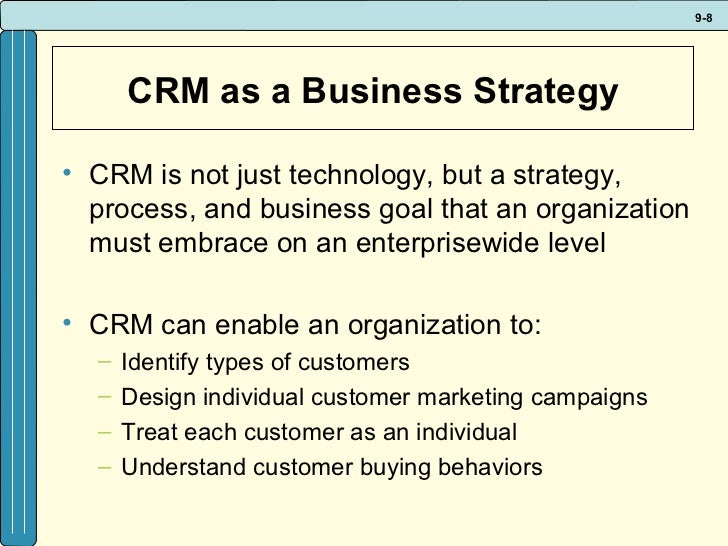 9-8

CRM as a Business Strategy

• CRM is not just technology, but a strategy, process, and business goal that an organization must embrace on an enterprisewide level

• CRM can enable an organization to:
– Identify types of customers
– Design individual customer marketing campaigns
– Treat each customer as an individual
– Understand customer buying behaviors